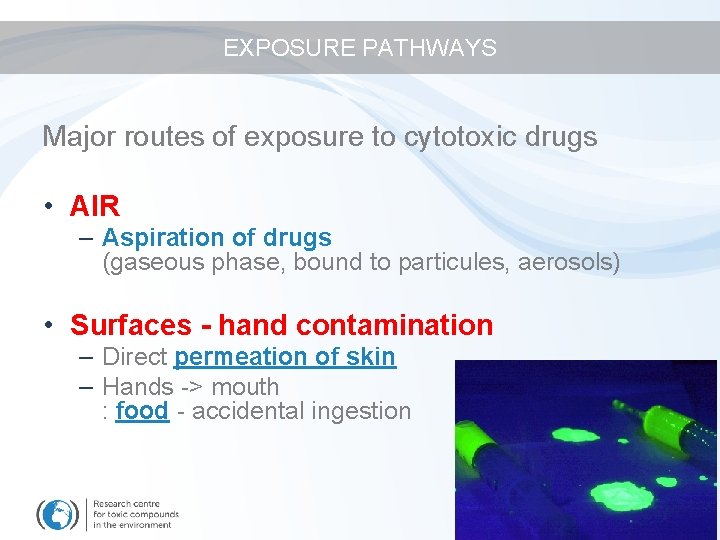 EXPOSURE PATHWAYS

Major routes of exposure to cytotoxic drugs

• AIR
– Aspiration of drugs
(gaseous phase, bound to particules, aerosols)

• Surfaces - hand contamination
– Direct permeation of skin
– Hands -> mouth
: food - accidental ingestion

Research centre for toxic compounds in the environment